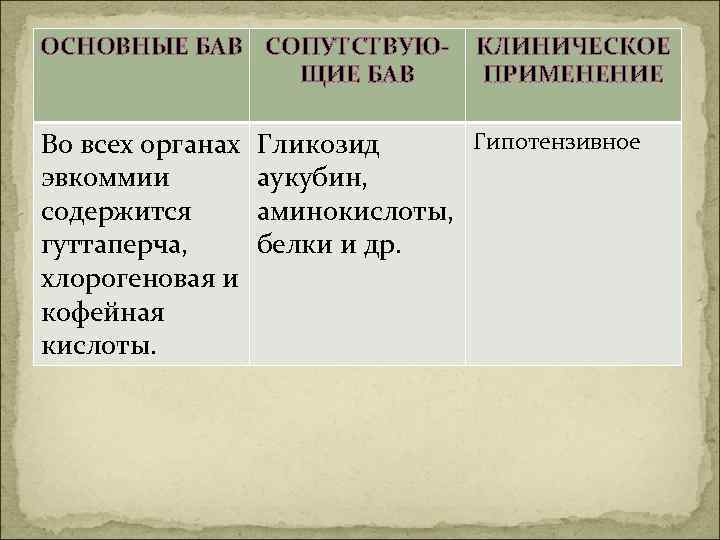 | ОСНОВНЫЕ БАВ | СОПУТСТВУЮЩИЕ БАВ | КЛИНИЧЕСКОЕ ПРИМЕНЕНИЕ |
|---|---|---|
| Во всех органах эвкоммии содержится гуттаперча, хлорогеновая и кофейная кислоты. | Гликозид аукубин, аминокислоты, белки и др. | Гипотензивное |